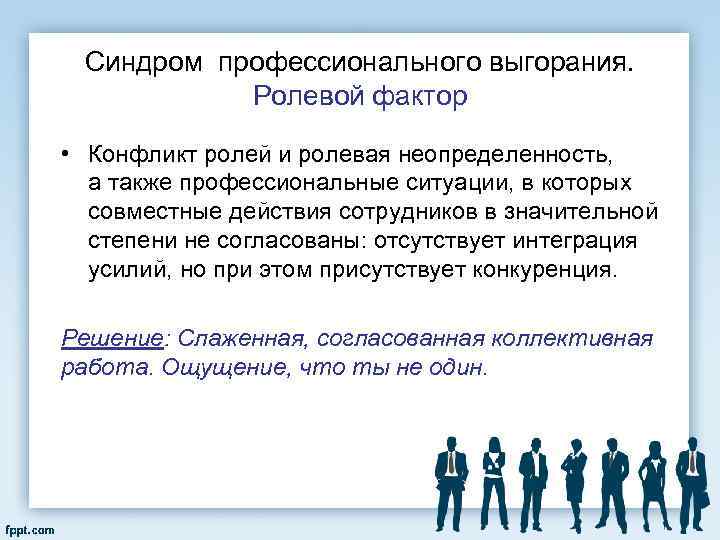 Синдром профессионального выгорания.
Ролевой фактор

• Конфликт ролей и ролевая неопределенность, а также профессиональные ситуации, в которых совместные действия сотрудников в значительной степени не согласованы: отсутствует интеграция усилий, но при этом присутствует конкуренция.

Решение: Слаженная, согласованная коллективная работа. Ощущение, что ты не один.

fppt.com